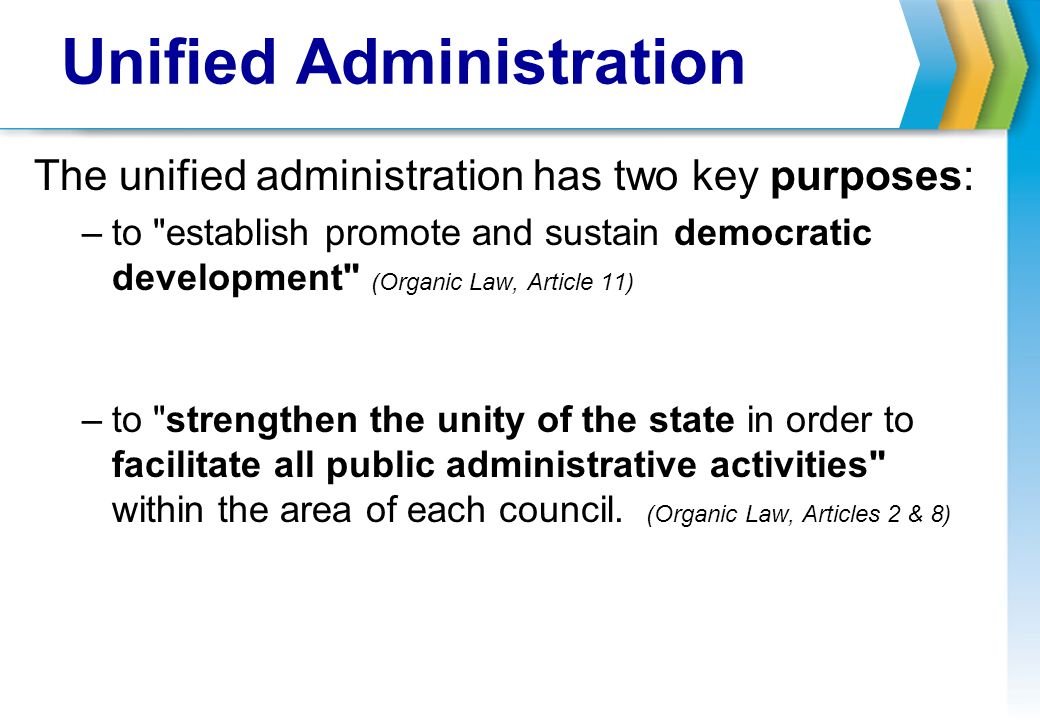 Unified Administration

The unified administration has two key purposes:

– to "establish promote and sustain democratic development" (Organic Law, Article 11)

– to "strengthen the unity of the state in order to facilitate all public administrative activities" within the area of each council. (Organic Law, Articles 2 & 8)